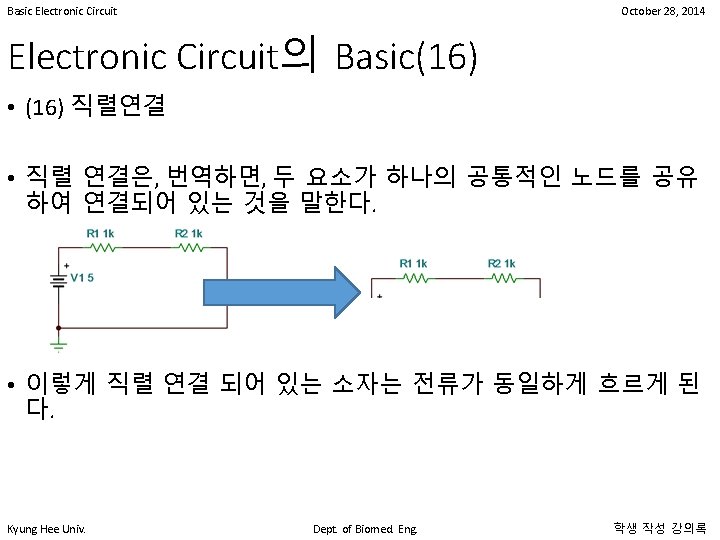 Basic Electronic Circuit

October 28, 2014

Electronic Circuit의 Basic(16)

• (16) 직렬연결

• 직렬 연결은, 번역하면, 두 요소가 하나의 공통적인 노드를 공유하여 연결되어 있는 것을 말한다.

R1 1k R2 1k

+ V1 5

R1 1k R2 1k

+

• 이렇게 직렬 연결 되어 있는 소자는 전류가 동일하게 흐르게 된다.

Kyung Hee Univ.

Dept. of Biomed. Eng.

학생 작성 강의록